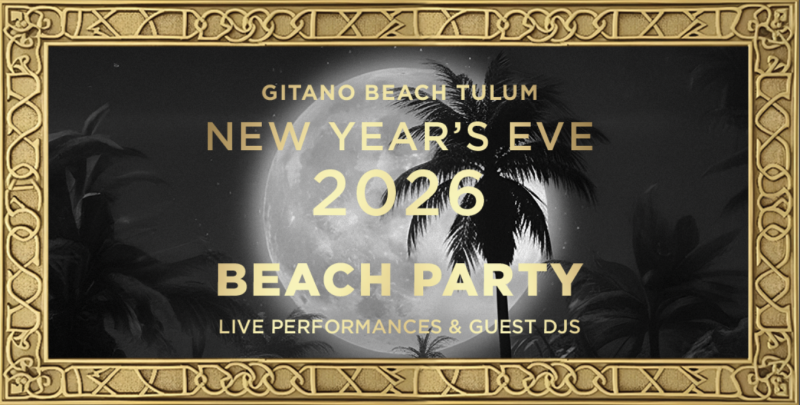 GITANO BEACH TULUM
NEW YEAR'S EVE
2026
BEACH PARTY
LIVE PERFORMANCES & GUEST DJS